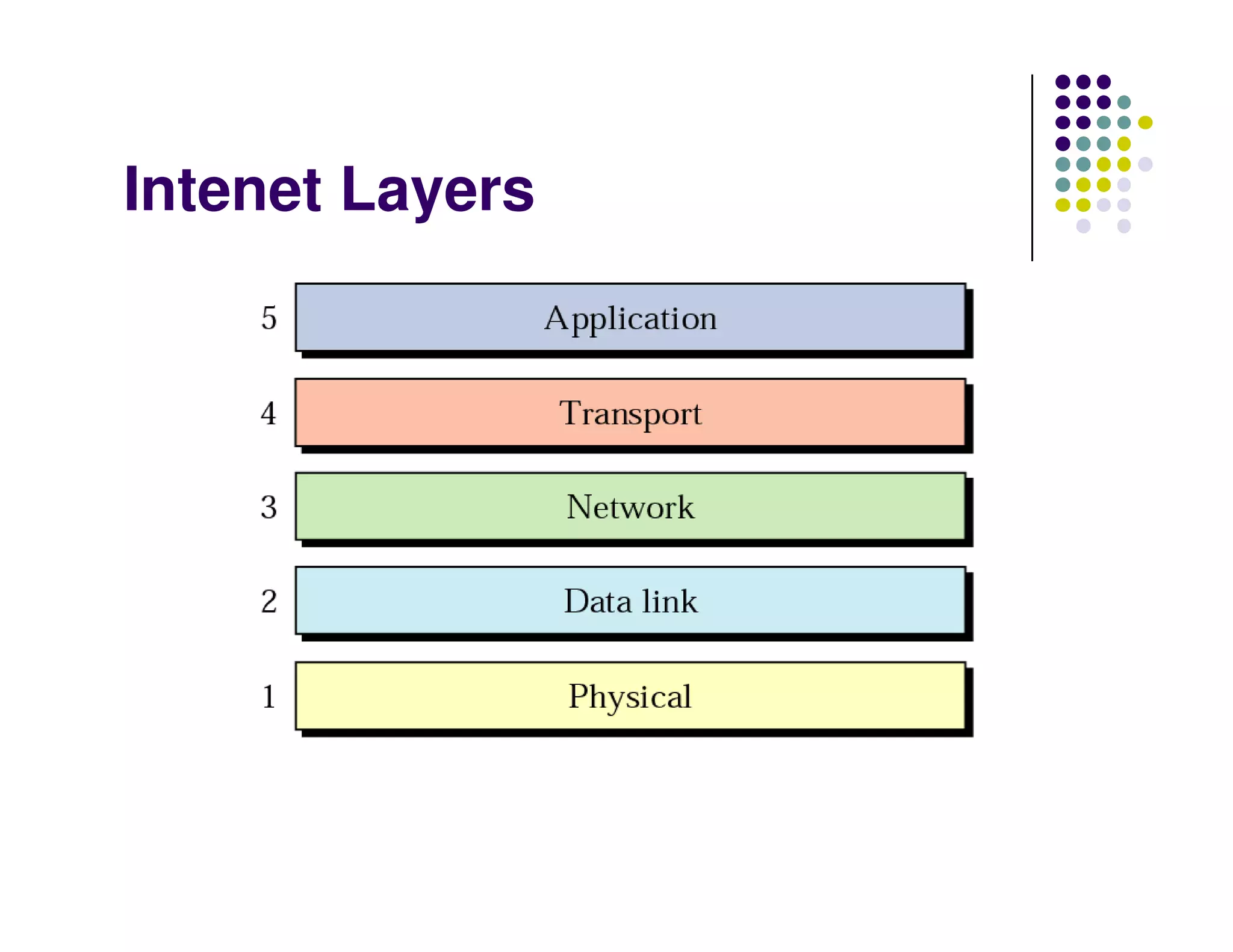 Intenet Layers

5 Application

4 Transport

3 Network

2 Data link

1 Physical